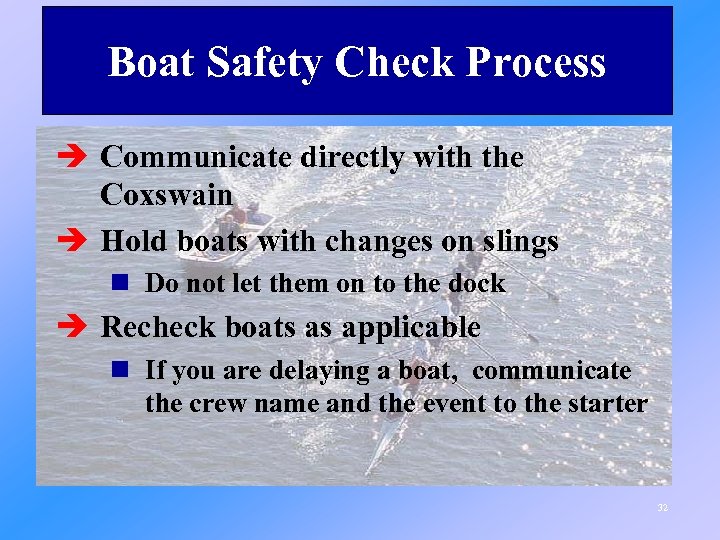 Boat Safety Check Process

➔ Communicate directly with the Coxswain

➔ Hold boats with changes on slings

■ Do not let them on to the dock

➔ Recheck boats as applicable

■ If you are delaying a boat, communicate the crew name and the event to the starter

32